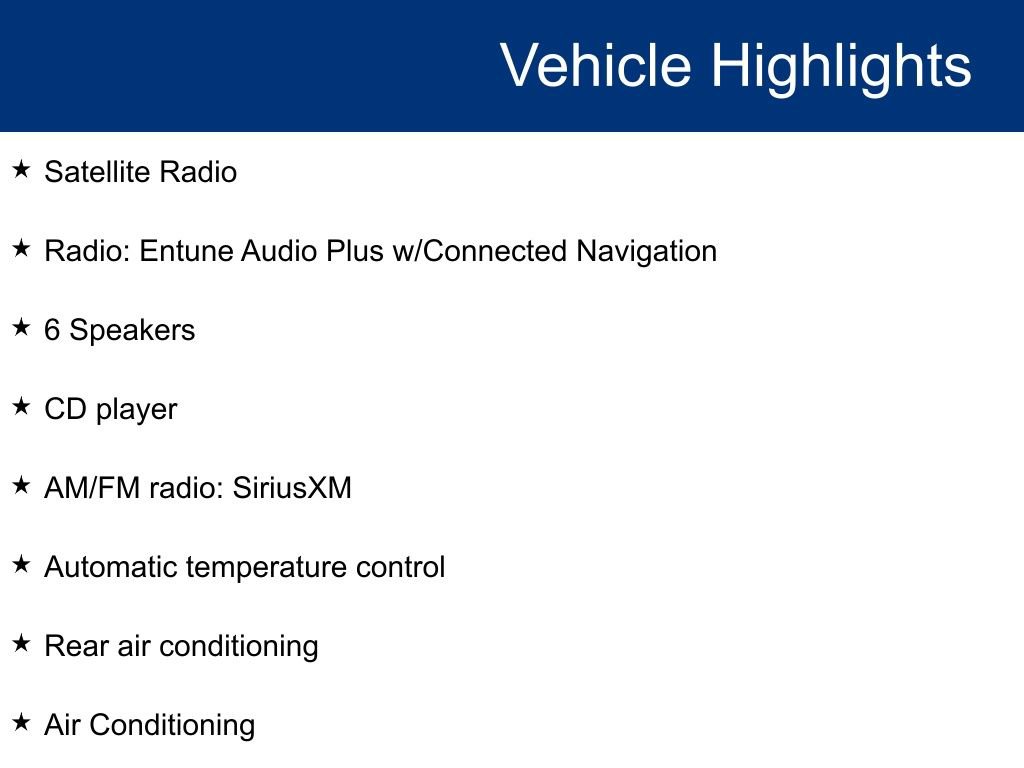 Vehicle Highlights

★ Satellite Radio

★ Radio: Entune Audio Plus w/Connected Navigation

★ 6 Speakers

★ CD player

★ AM/FM radio: SiriusXM

★ Automatic temperature control

★ Rear air conditioning

★ Air Conditioning